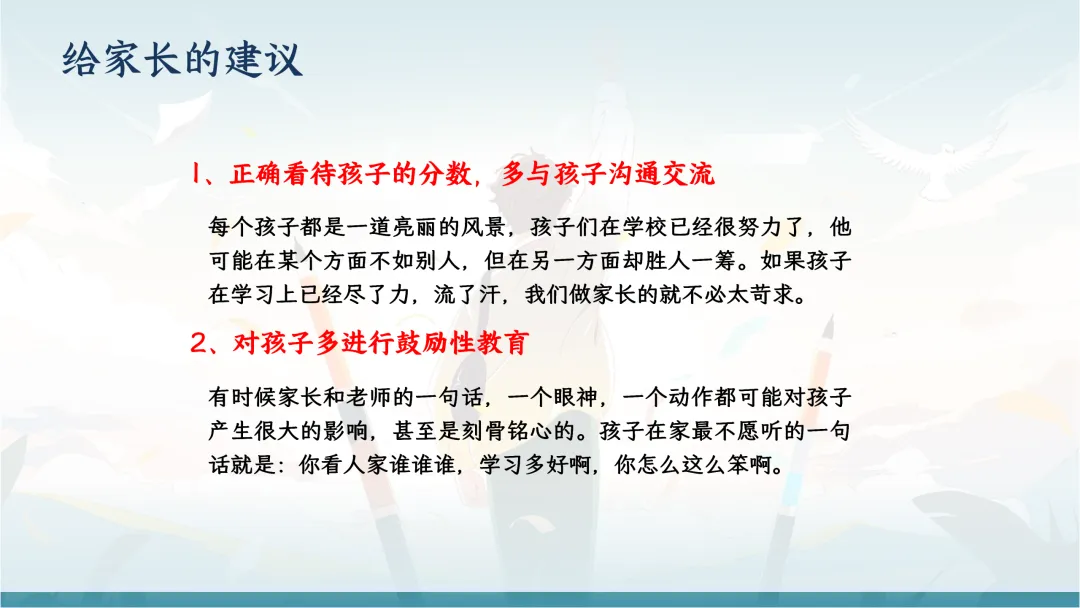 给家长的建议

1、正确看待孩子的分数，多与孩子沟通交流

每个孩子都是一道亮丽的风景，孩子们在学校已经很努力了，他可能在某个方面不如别人，但在另一方面却胜人一筹。如果孩子在学习上已经尽了力，流了汗，我们做家长的就不必太苛求。

2、对孩子多进行鼓励性教育

有时候家长和老师的一句话，一个眼神，一个动作都可能对孩子产生很大的影响，甚至是刻骨铭心的。孩子在家最不愿听的一句话就是：你看人家谁谁谁，学习多好啊，你怎么这么笨啊。